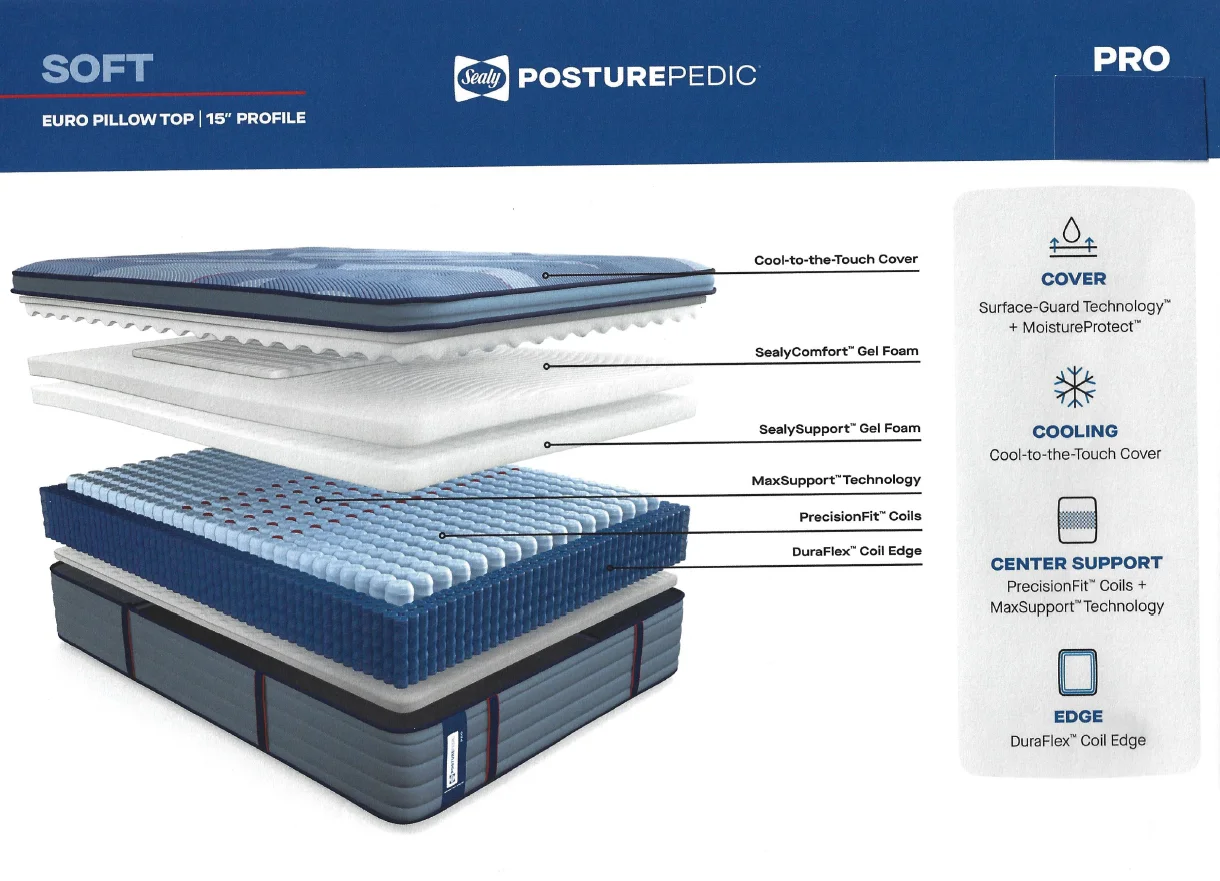 SOFT

EURO PILLOW TOP | 15" PROFILE

Sealy POSTUREPEDIC

PRO

Cool-to-the-Touch Cover

SealyComfort™ Gel Foam

SealySupport™ Gel Foam

MaxSupport™ Technology

PrecisionFit™ Coils

DuraFlex™ Coil Edge

COVER
Surface-Guard Technology™ + MoistureProtect™

COOLING
Cool-to-the-Touch Cover

CENTER SUPPORT
PrecisionFit™ Coils + MaxSupport™ Technology

EDGE
DuraFlex™ Coil Edge